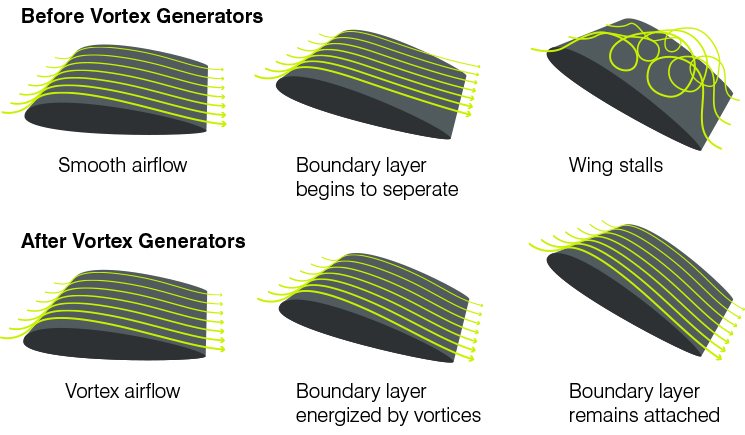 Before Vortex Generators

Smooth airflow

Boundary layer begins to seperate

Wing stalls

After Vortex Generators

Vortex airflow

Boundary layer energized by vortices

Boundary layer remains attached